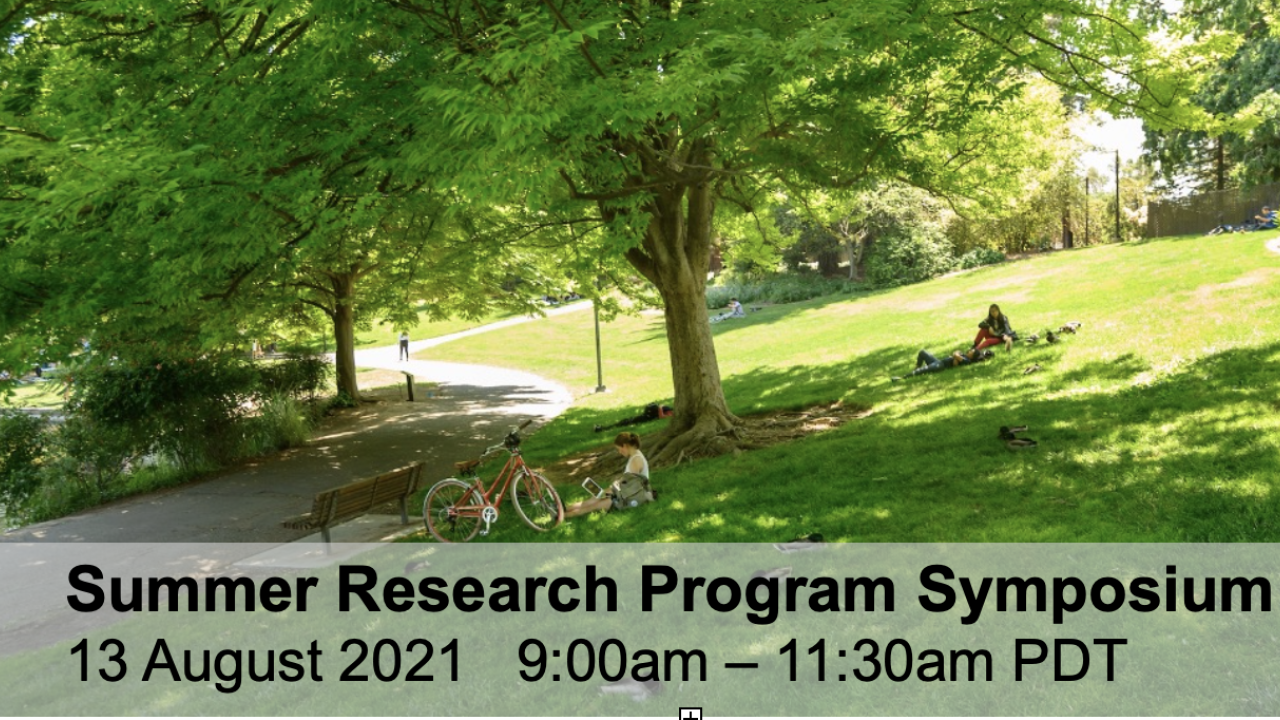 Summer Research Program Symposium
13 August 2021 9:00am – 11:30am PDT